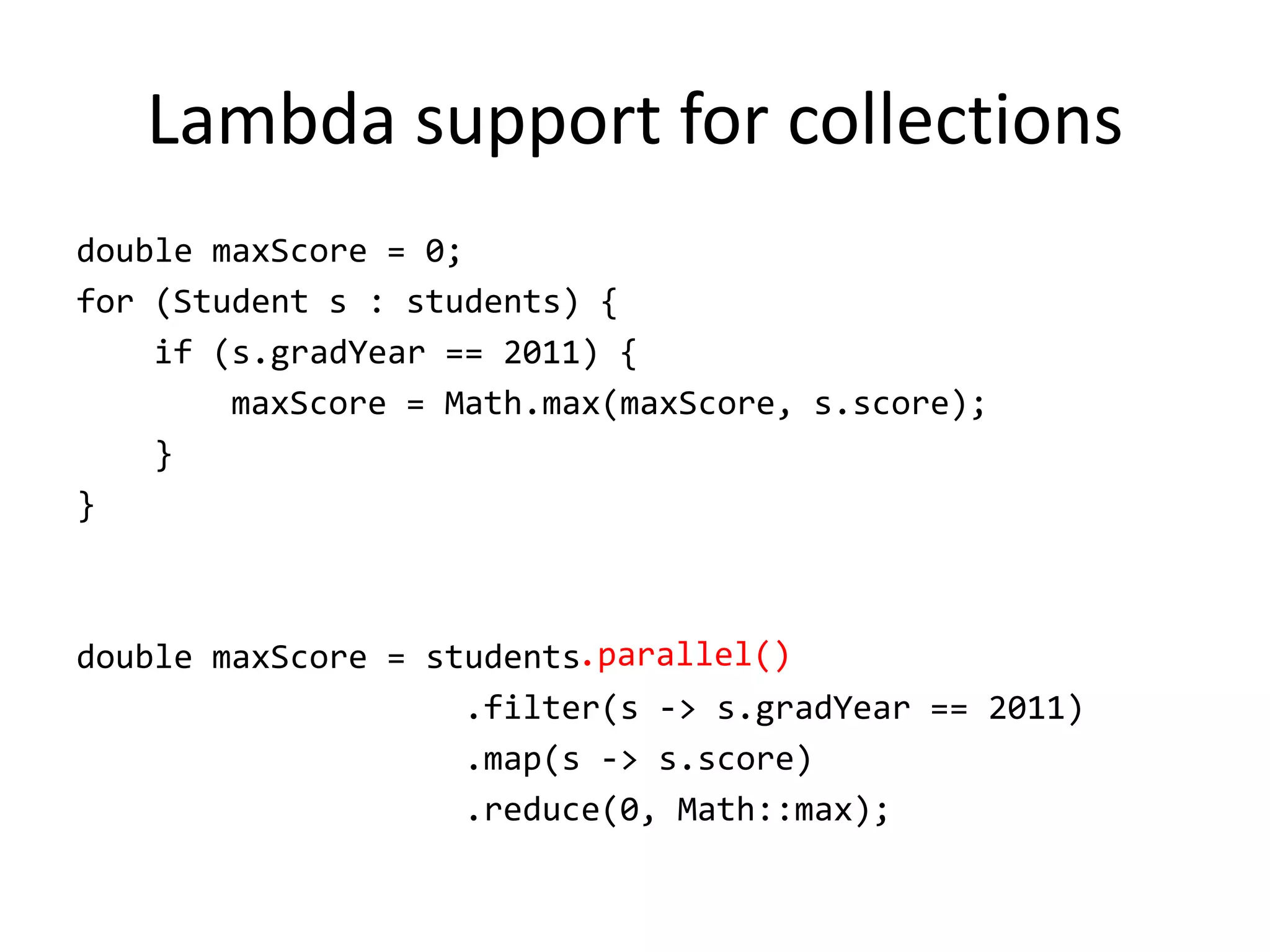 Lambda support for collections

double maxScore = 0;
for (Student s : students) {
    if (s.gradYear == 2011) {
        maxScore = Math.max(maxScore, s.score);
    }
}

double maxScore = students.parallel()
                    .filter(s -> s.gradYear == 2011)
                    .map(s -> s.score)
                    .reduce(0, Math::max);